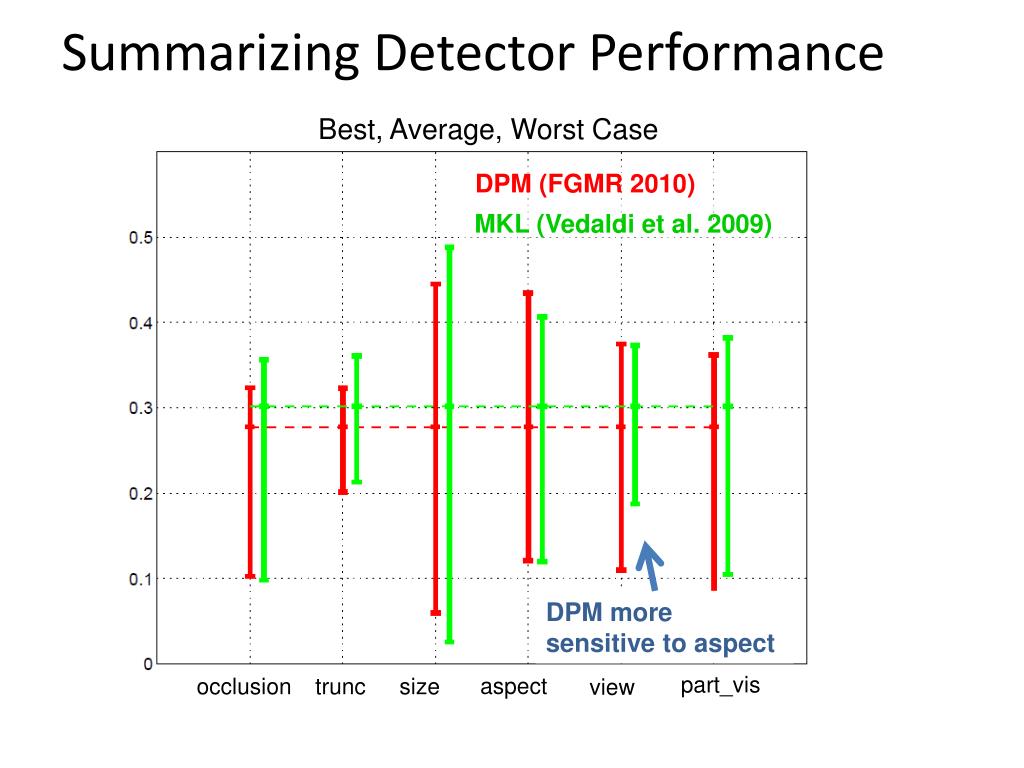 Summarizing Detector Performance

Best, Average, Worst Case

DPM (FGMR 2010)

MKL (Vedaldi et al. 2009)

0.5
0.4
0.3
0.2
0.1
0

DPM more sensitive to aspect

occlusion trunc size aspect view part_vis